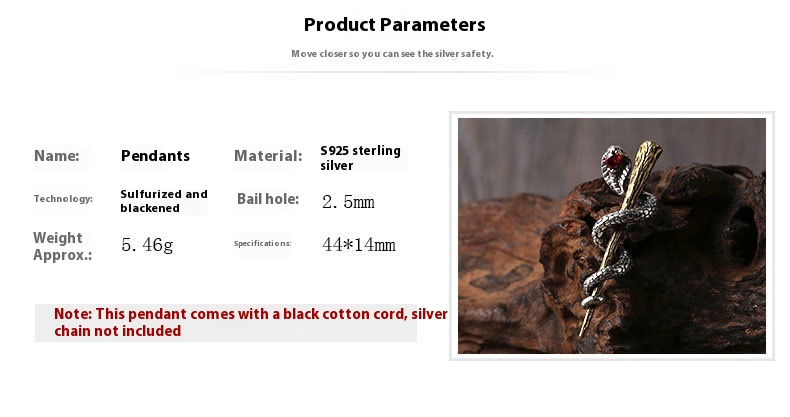 Product Parameters

Move closer so you can see the silver safety.

| Name: | Pendants | Material: | S925 sterling silver |
|---|---|---|---|
| Technology: | Sulfurized and blackened | Bail hole: | 2. 5mm |
| Weight Approx.: | 5. 46g | Specifications: | 44*14mm |

Note: This pendant comes with a black cotton cord, silver chain not included